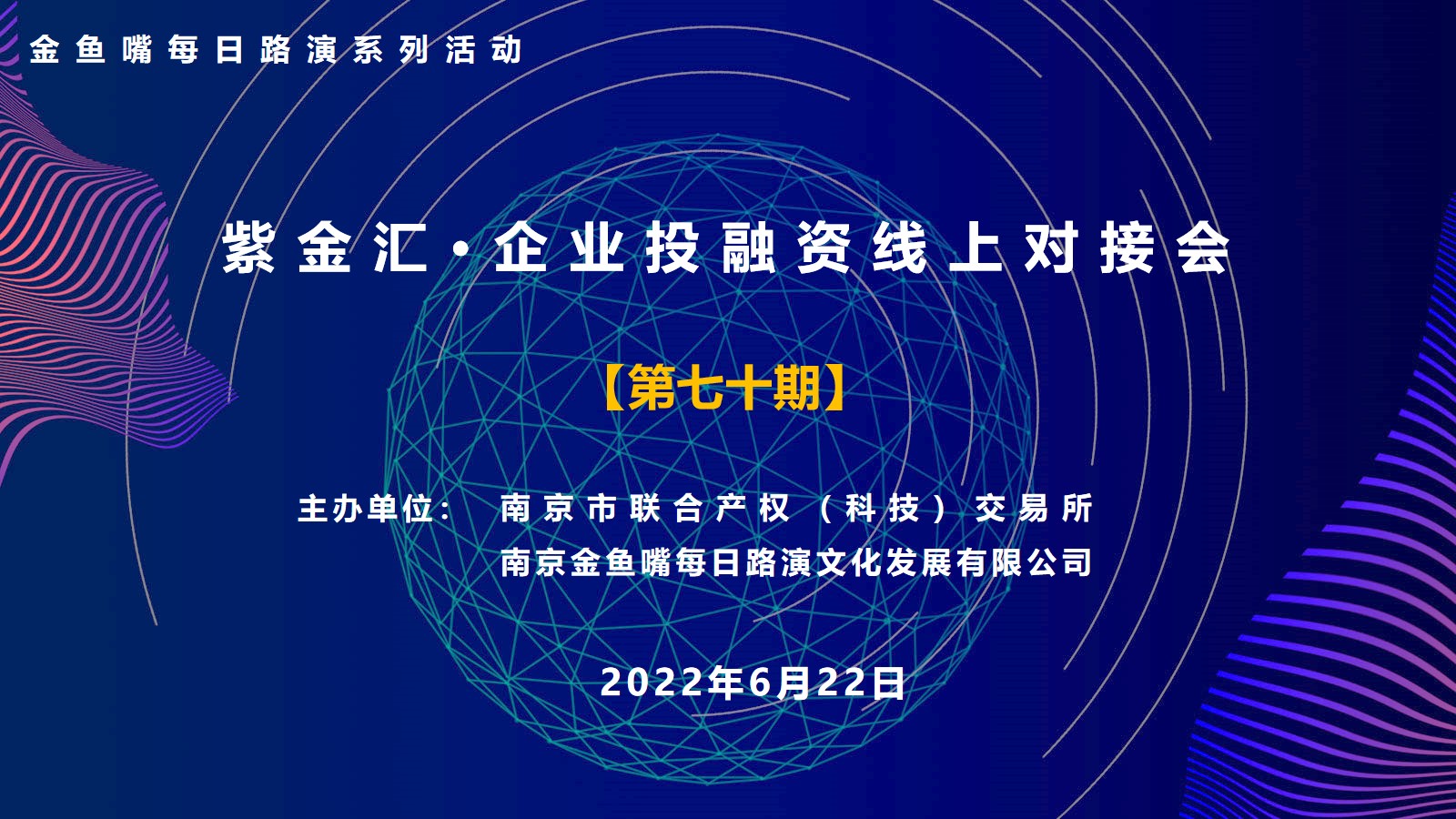 金鱼嘴每日路演系列活动

紫金汇·企业投融资线上对接会

【第七十期】

主办单位： 南京市联合产权（科技）交易所
南京金鱼嘴每日路演文化发展有限公司

2022年6月22日